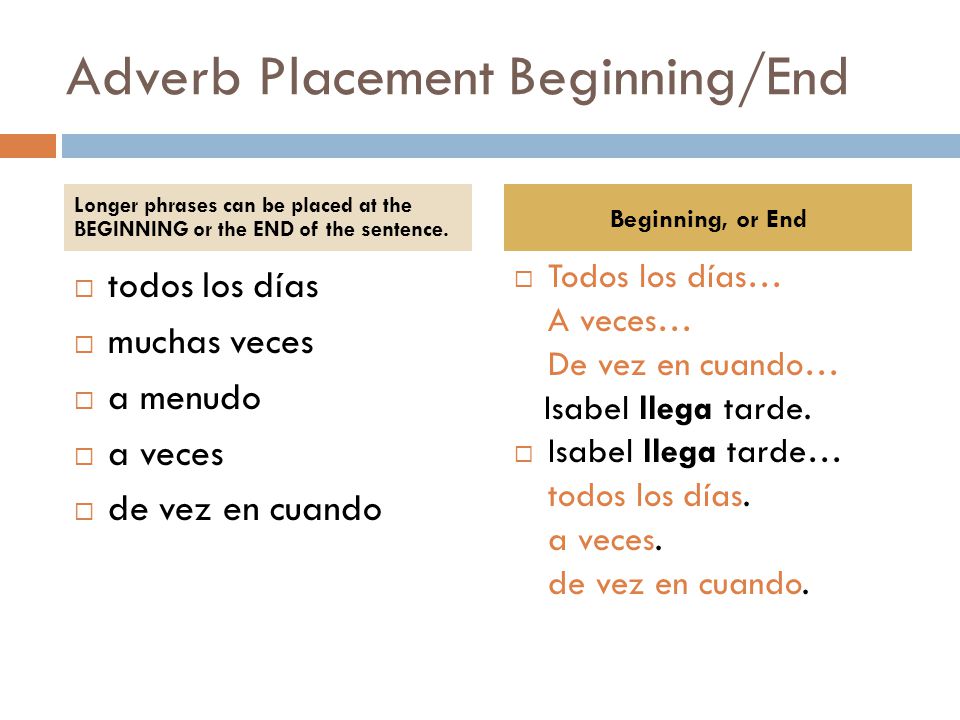 Adverb Placement Beginning/End

Longer phrases can be placed at the BEGINNING or the END of the sentence.

□ todos los días
□ muchas veces
□ a menudo
□ a veces
□ de vez en cuando

Beginning, or End

□ Todos los días…
A veces…
De vez en cuando…
Isabel llega tarde.
□ Isabel llega tarde…
todos los días.
a veces.
de vez en cuando.